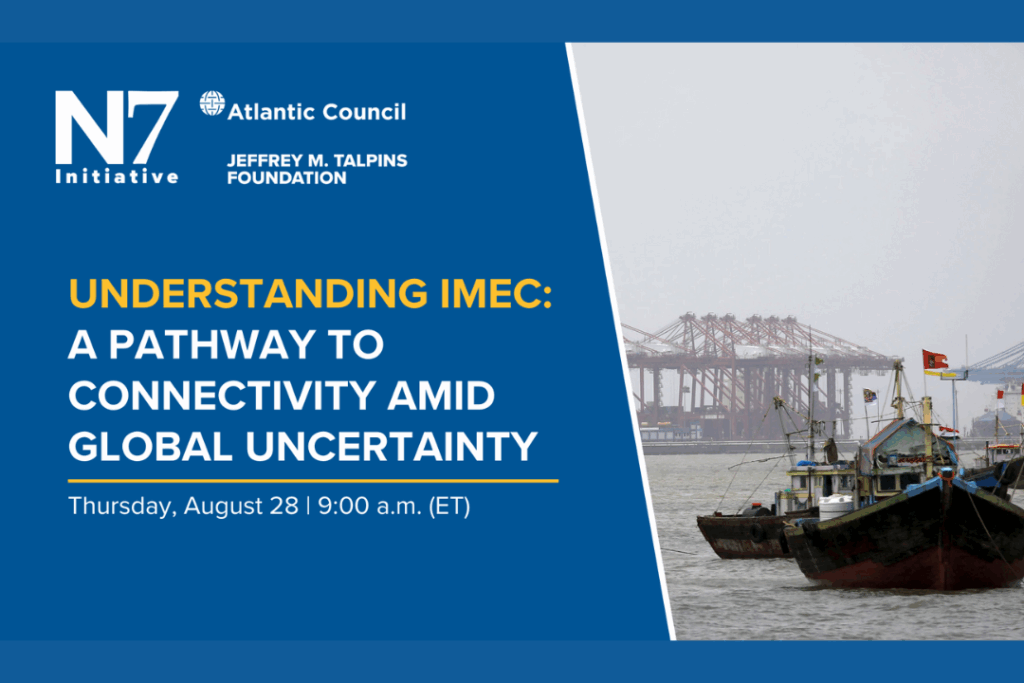 N7
Initiative

Atlantic Council

JEFFREY M. TALPINS FOUNDATION

UNDERSTANDING IMEC: A PATHWAY TO CONNECTIVITY AMID GLOBAL UNCERTAINTY

Thursday, August 28 | 9:00 a.m. (ET)